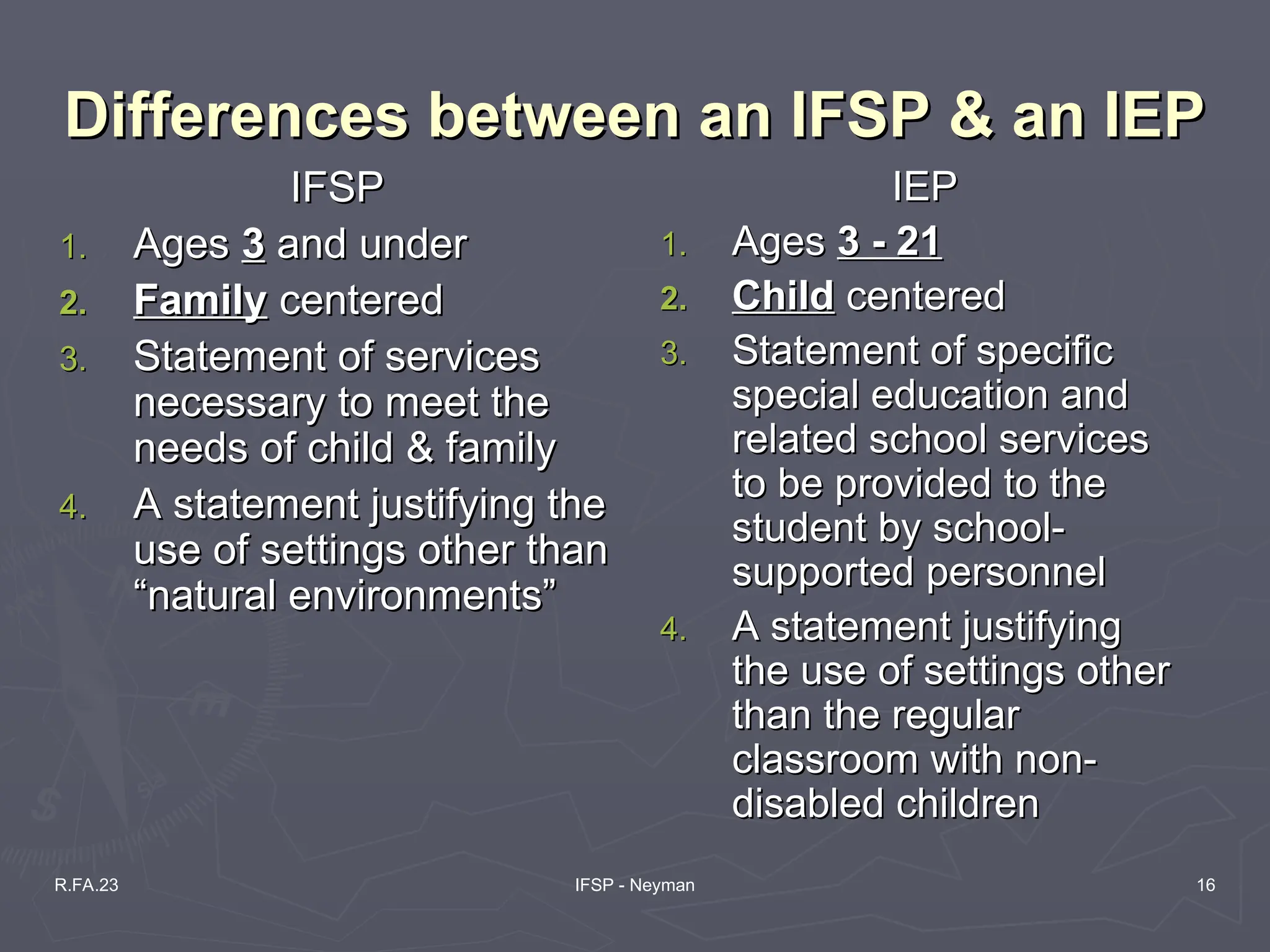 Differences between an IFSP & an IEP

IFSP

1. Ages 3 and under
2. Family centered
3. Statement of services necessary to meet the needs of child & family
4. A statement justifying the use of settings other than “natural environments”

IEP

1. Ages 3 - 21
2. Child centered
3. Statement of specific special education and related school services to be provided to the student by school-supported personnel
4. A statement justifying the use of settings other than the regular classroom with non-disabled children

R.FA.23

IFSP - Neyman

16